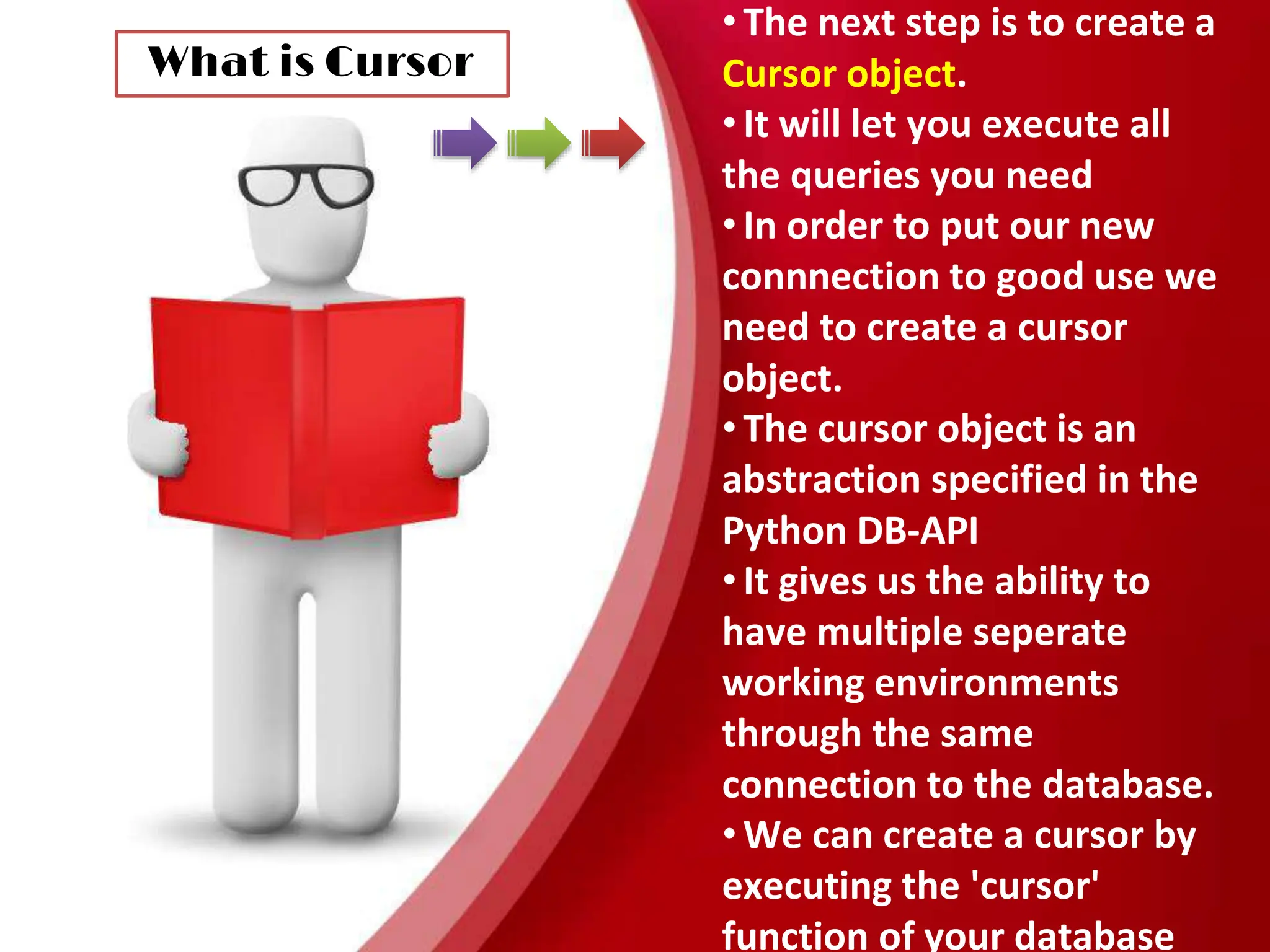 What is Cursor

• The next step is to create a Cursor object.

• It will let you execute all the queries you need

• In order to put our new connnection to good use we need to create a cursor object.

• The cursor object is an abstraction specified in the Python DB-API

• It gives us the ability to have multiple seperate working environments through the same connection to the database.

• We can create a cursor by executing the 'cursor' function of your database